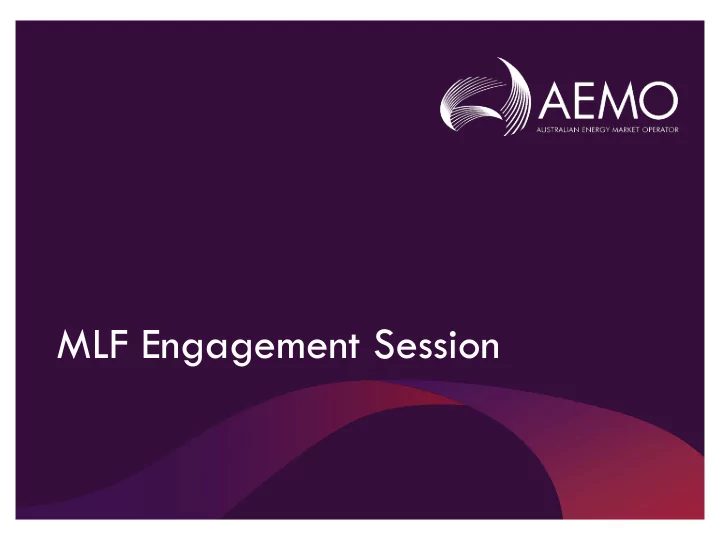 AEMO
AUSTRALIAN ENERGY MARKET OPERATOR

MLF Engagement Session